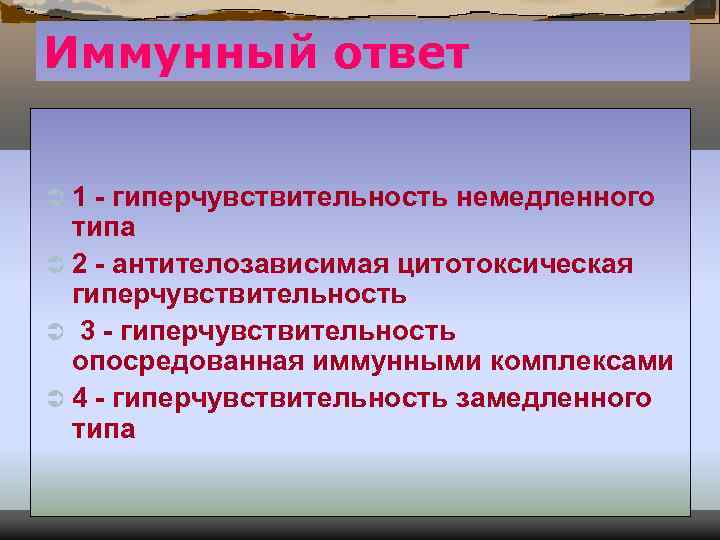 Иммунный ответ

1 - гиперчувствительность немедленного типа

2 - антителозависимая цитотоксическая гиперчувствительность

3 - гиперчувствительность опосредованная иммунными комплексами

4 - гиперчувствительность замедленного типа